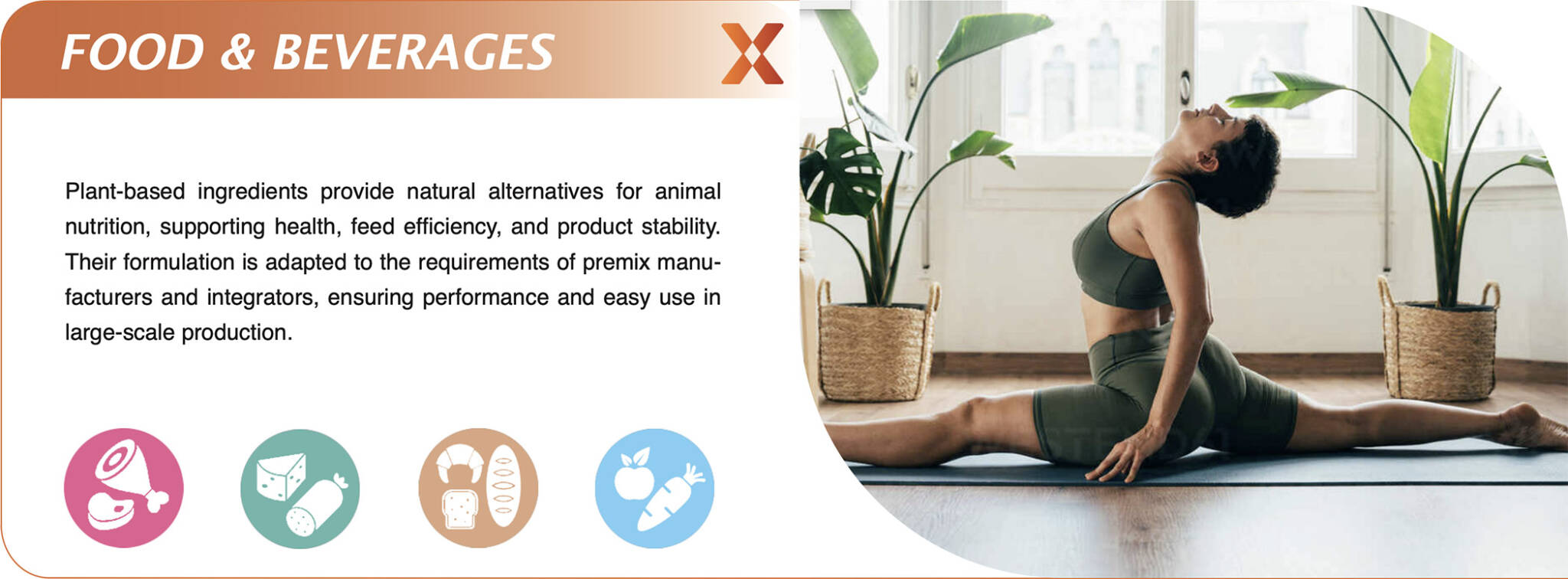 FOOD & BEVERAGES

Plant-based ingredients provide natural alternatives for animal nutrition, supporting health, feed efficiency, and product stability. Their formulation is adapted to the requirements of premix manufacturers and integrators, ensuring performance and easy use in large-scale production.